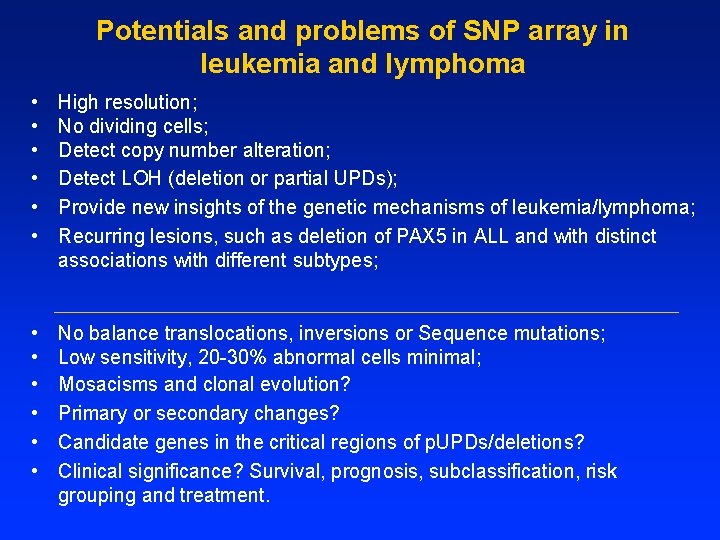 Potentials and problems of SNP array in leukemia and lymphoma

• High resolution;
• No dividing cells;
• Detect copy number alteration;
• Detect LOH (deletion or partial UPDs);
• Provide new insights of the genetic mechanisms of leukemia/lymphoma;
• Recurring lesions, such as deletion of PAX5 in ALL and with distinct associations with different subtypes;

• No balance translocations, inversions or Sequence mutations;
• Low sensitivity, 20-30% abnormal cells minimal;
• Mosacisms and clonal evolution?
• Primary or secondary changes?
• Candidate genes in the critical regions of pUPDs/deletions?
• Clinical significance? Survival, prognosis, subclassification, risk grouping and treatment.